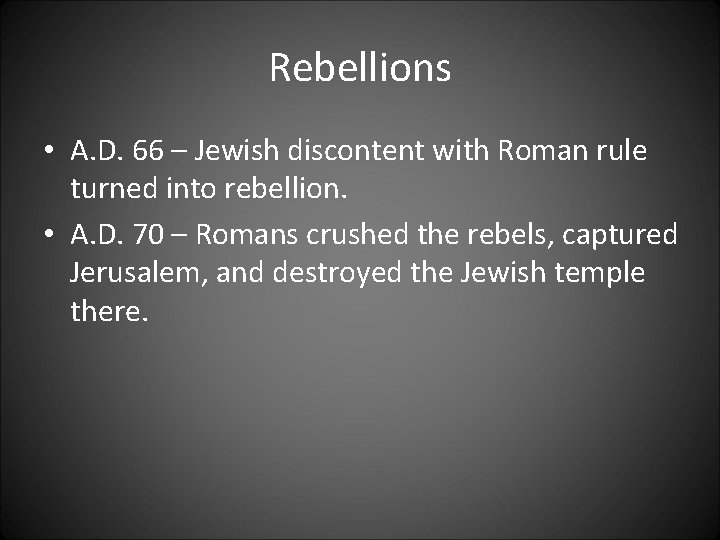 Rebellions

• A.D. 66 – Jewish discontent with Roman rule turned into rebellion.

• A.D. 70 – Romans crushed the rebels, captured Jerusalem, and destroyed the Jewish temple there.